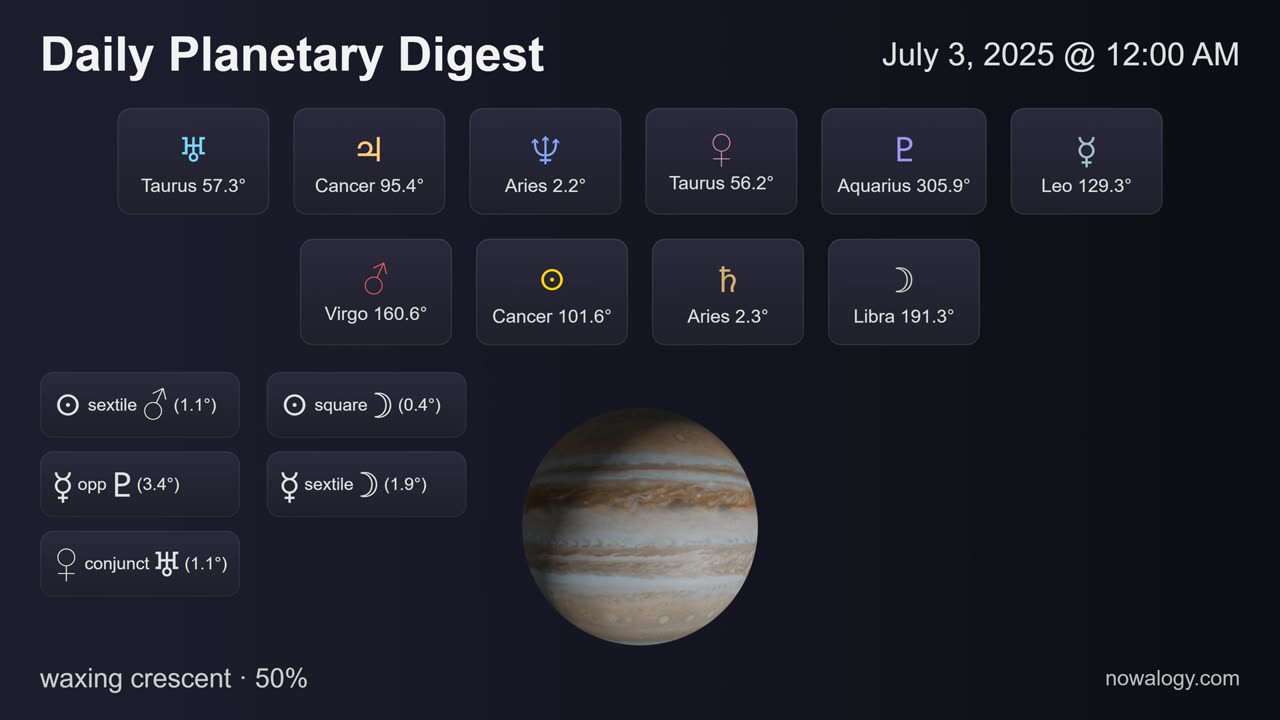 Daily Planetary Digest

July 3, 2025 @ 12:00 AM

♅ Taurus 57.3°

♃ Cancer 95.4°

♆ Aries 2.2°

♀ Taurus 56.2°

♇ Aquarius 305.9°

☿ Leo 129.3°

♂ Virgo 160.6°

☉ Cancer 101.6°

♄ Aries 2.3°

☽ Libra 191.3°

☉ sextile ♂ (1.1°)

☉ square ☽ (0.4°)

☿ opp ♇ (3.4°)

☿ sextile ☽ (1.9°)

♀ conjunct ♅ (1.1°)

waxing crescent · 50%

nowalogy.com